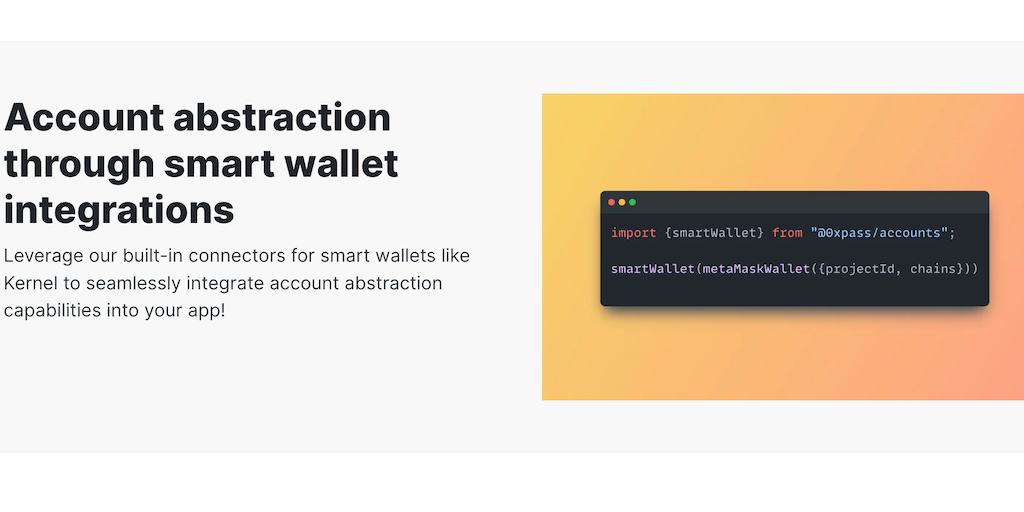 Account abstraction through smart wallet integrations

Leverage our built-in connectors for smart wallets like Kernel to seamlessly integrate account abstraction capabilities into your app!

import {smartWallet} from "@0xpass/accounts";

smartWallet(metaMaskWallet({projectId, chains}))